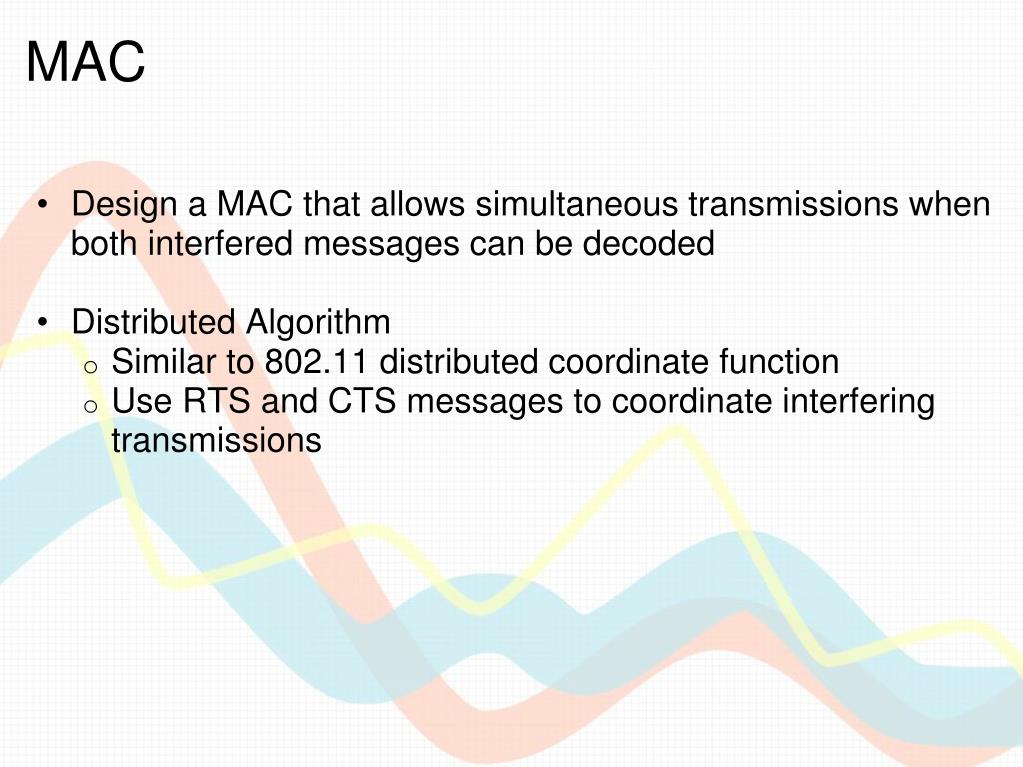 MAC

• Design a MAC that allows simultaneous transmissions when both interfered messages can be decoded

• Distributed Algorithm
  o Similar to 802.11 distributed coordinate function
  o Use RTS and CTS messages to coordinate interfering transmissions